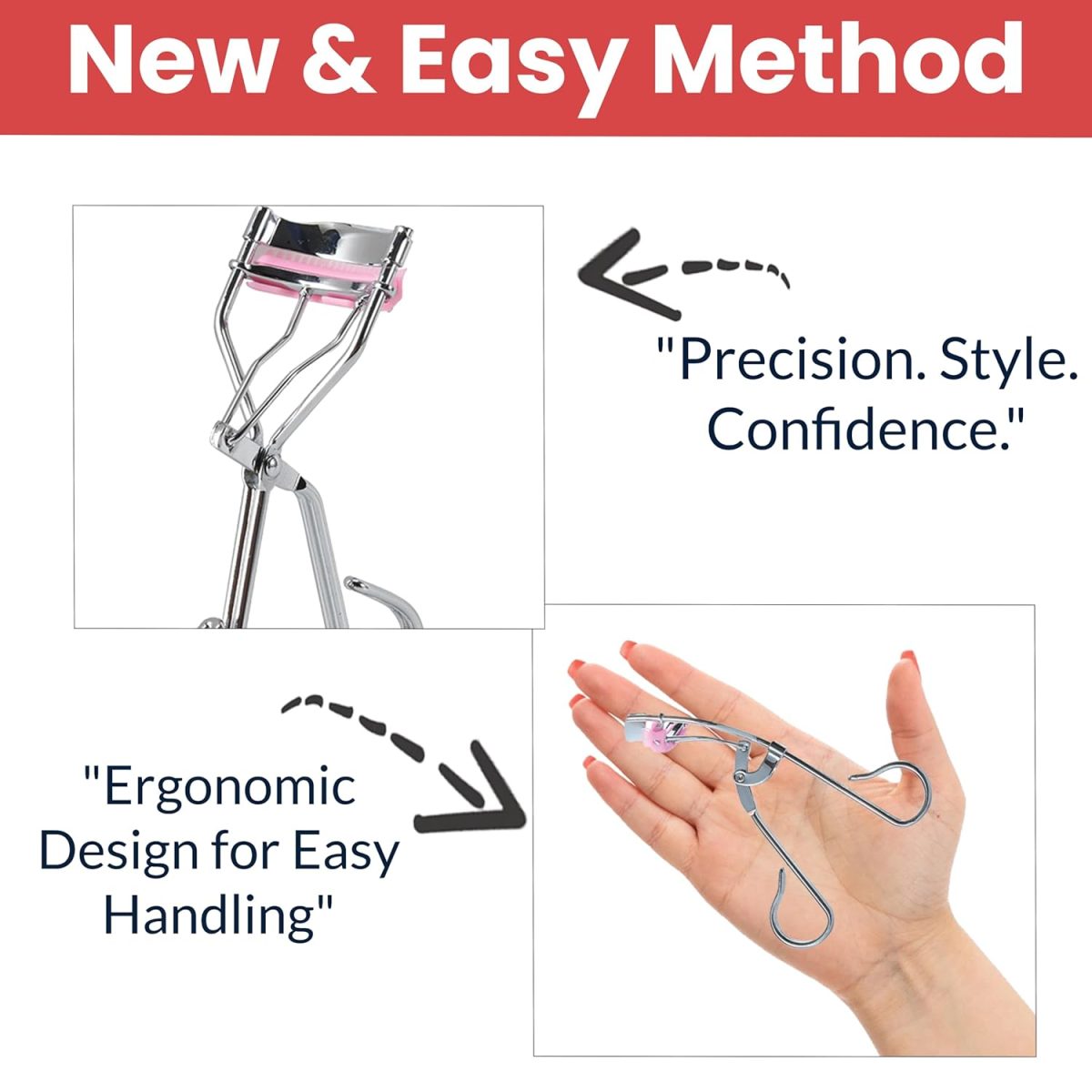 New & Easy Method

"Precision. Style. Confidence."

"Ergonomic Design for Easy Handling"